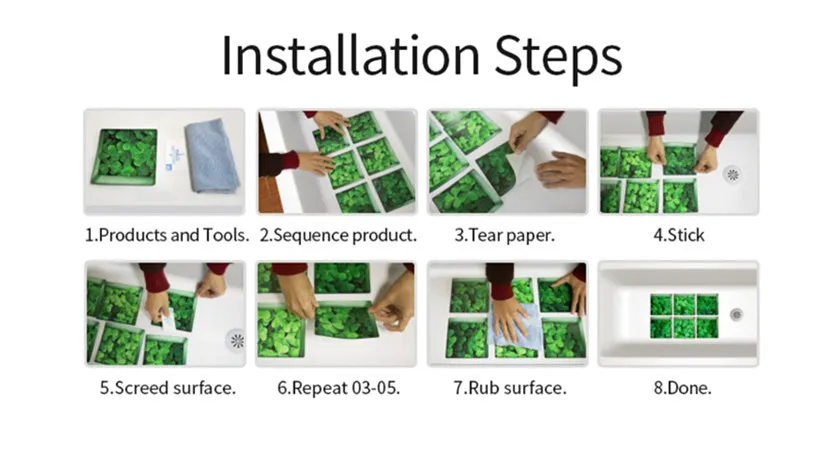 Installation Steps

1.Products and Tools.

2.Sequence product.

3.Tear paper.

4.Stick

5.Screed surface.

6.Repeat 03-05.

7.Rub surface.

8.Done.